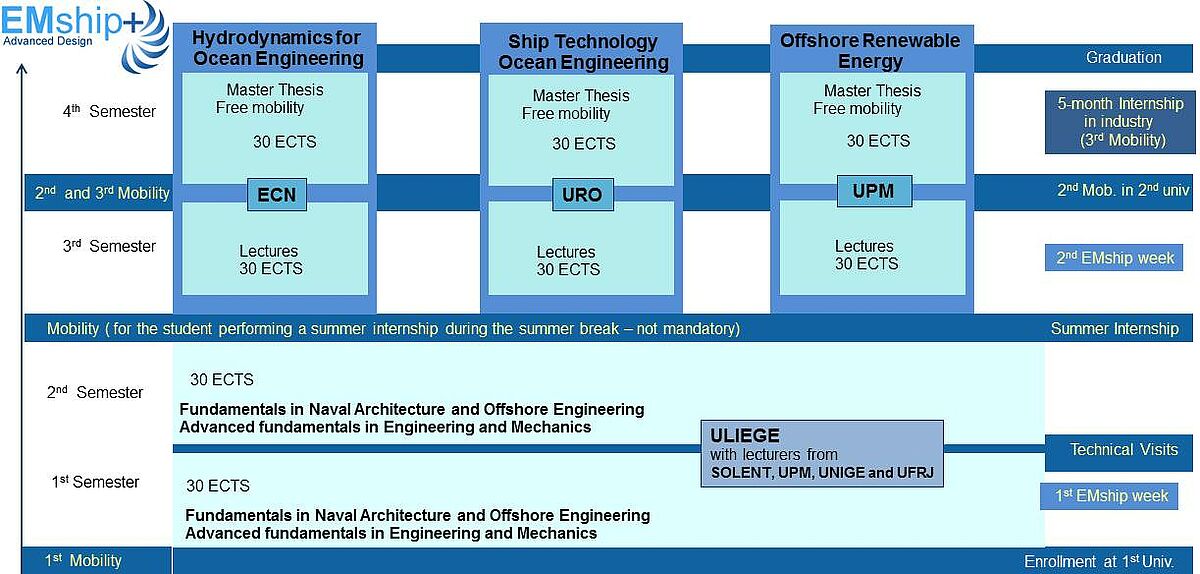 EMship+
Advanced Design

Hydrodynamics for Ocean Engineering

Ship Technology Ocean Engineering

Offshore Renewable Energy

Graduation

4th Semester

Master Thesis
Free mobility
30 ECTS

Master Thesis
Free mobility
30 ECTS

Master Thesis
Free mobility
30 ECTS

5-month Internship in industry (3rd Mobility)

2nd and 3rd Mobility

ECN

URO

UPM

2nd Mob. in 2nd univ

3rd Semester

Lectures
30 ECTS

Lectures
30 ECTS

Lectures
30 ECTS

2nd EMship week

Mobility ( for the student performing a summer internship during the summer break – not mandatory)

Summer Internship

2nd Semester

30 ECTS

Fundamentals in Naval Architecture and Offshore Engineering
Advanced fundamentals in Engineering and Mechanics

ULIEGE
with lecturers from
SOLENT, UPM, UNIGE and UFRJ

Technical Visits

1st Semester

30 ECTS

Fundamentals in Naval Architecture and Offshore Engineering
Advanced fundamentals in Engineering and Mechanics

1st EMship week

1st Mobility

Enrollment at 1st Univ.